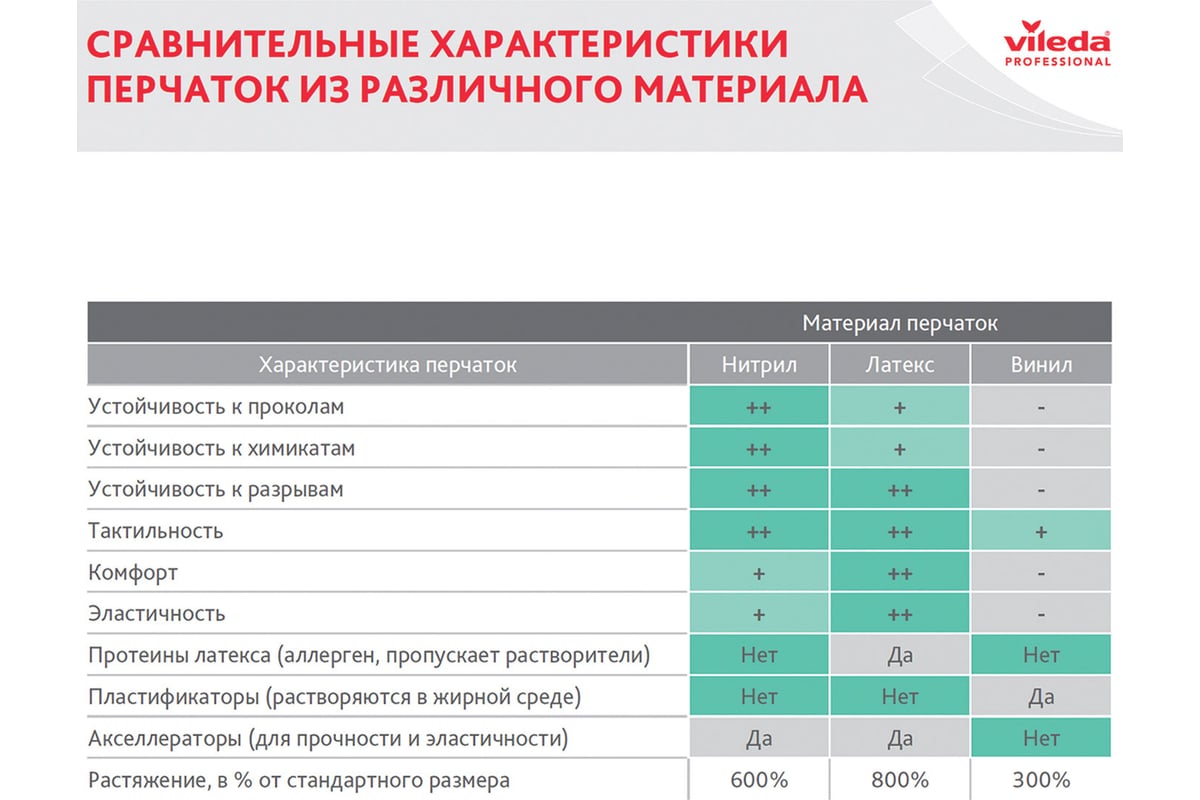 СРАВНИТЕЛЬНЫЕ ХАРАКТЕРИСТИКИ ПЕРЧАТОК ИЗ РАЗЛИЧНОГО МАТЕРИАЛА

vileda PROFESSIONAL

| | Материал перчаток | | |
|---|---|---|---|
| Характеристика перчаток | Нитрил | Латекс | Винил |
| Устойчивость к проколам | ++ | + | - |
| Устойчивость к химикатам | ++ | + | - |
| Устойчивость к разрывам | ++ | ++ | - |
| Тактильность | ++ | ++ | + |
| Комфорт | + | ++ | - |
| Эластичность | + | ++ | - |
| Протеины латекса (аллерген, пропускает растворители) | Нет | Да | Нет |
| Пластификаторы (растворяются в жирной среде) | Нет | Нет | Да |
| Акселлераторы (для прочности и эластичности) | Да | Да | Нет |
| Растяжение, в % от стандартного размера | 600% | 800% | 300% |